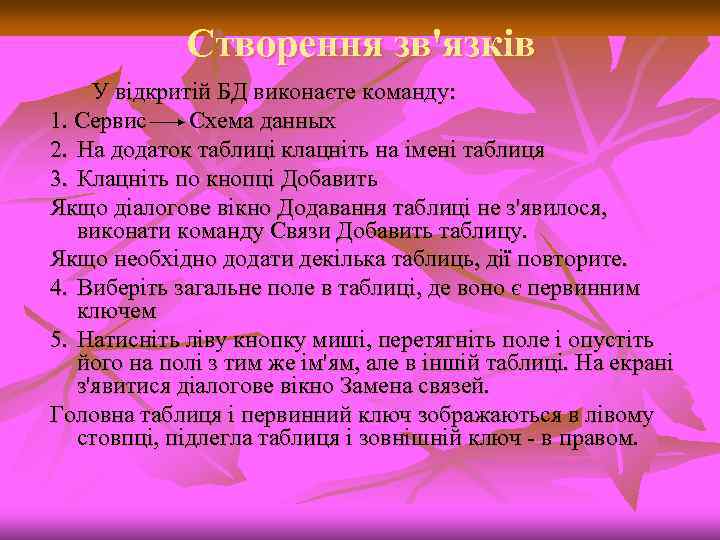 Створення зв'язків

У відкритій БД виконаєте команду:

1. Сервис → Схема данных
2. На додаток таблиці клацніть на імені таблиця
3. Клацніть по кнопці Добавить

Якщо діалогове вікно Додавання таблиці не з'явилося, виконати команду Связи Добавить таблицу.

Якщо необхідно додати декілька таблиць, дії повторите.

4. Виберіть загальне поле в таблиці, де воно є первинним ключем
5. Натисніть ліву кнопку миші, перетягніть поле і опустіть його на полі з тим же ім'ям, але в іншій таблиці. На екрані з'явитися діалогове вікно Замена связей.

Головна таблиця і первинний ключ зображаються в лівому стовпці, підлегла таблиця і зовнішній ключ - в правом.